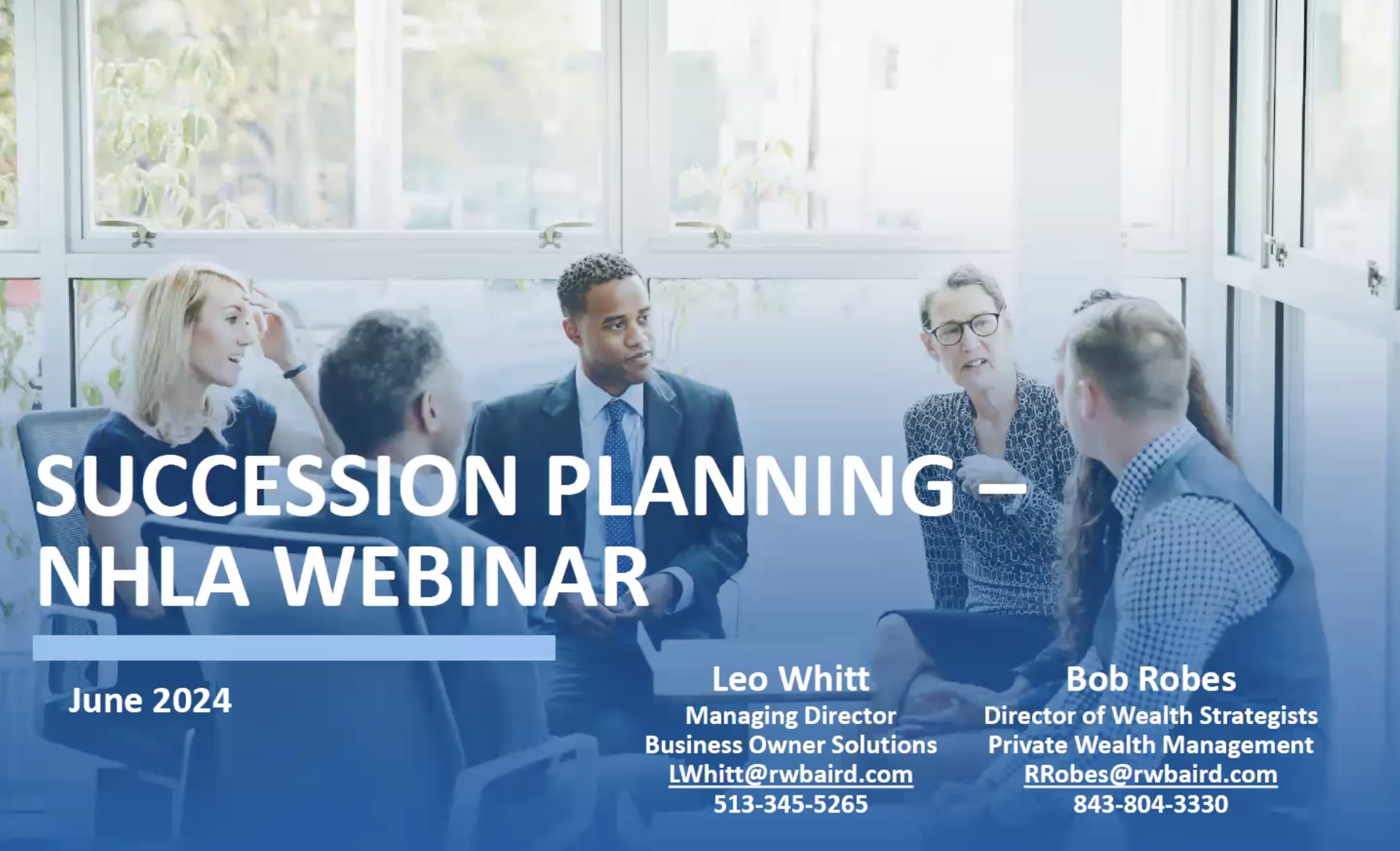 SUCCESSION PLANNING – NHLA WEBINAR

June 2024

Leo Whitt
Managing Director
Business Owner Solutions
LWhitt@rwbaird.com
513-345-5265

Bob Robes
Director of Wealth Strategists
Private Wealth Management
RRobes@rwbaird.com
843-804-3330